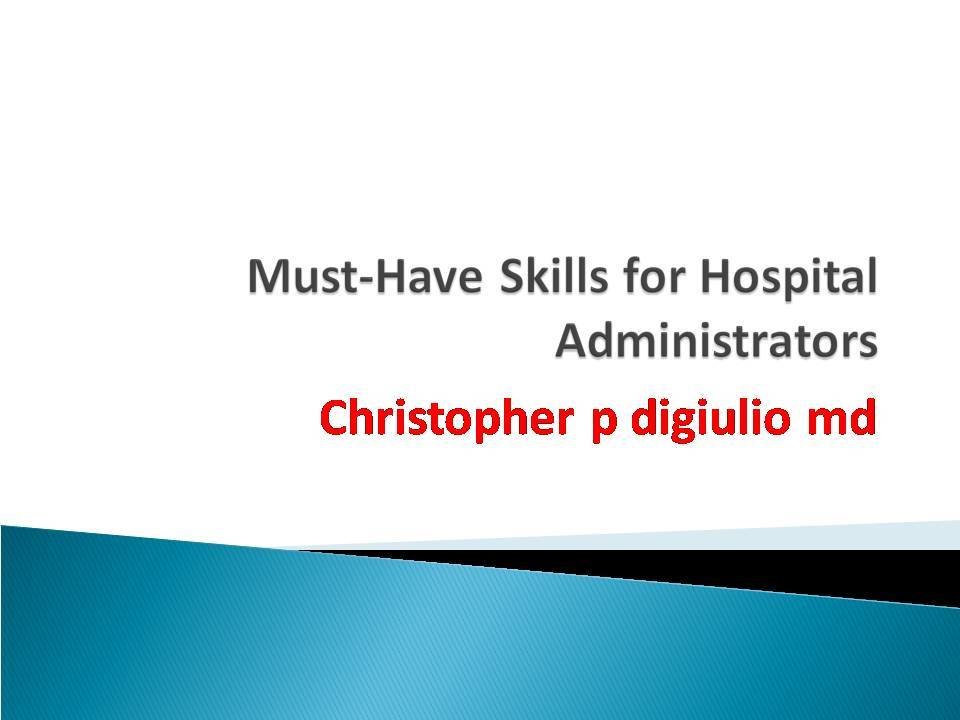 Must-Have Skills for Hospital Administrators

Christopher p digiulio md